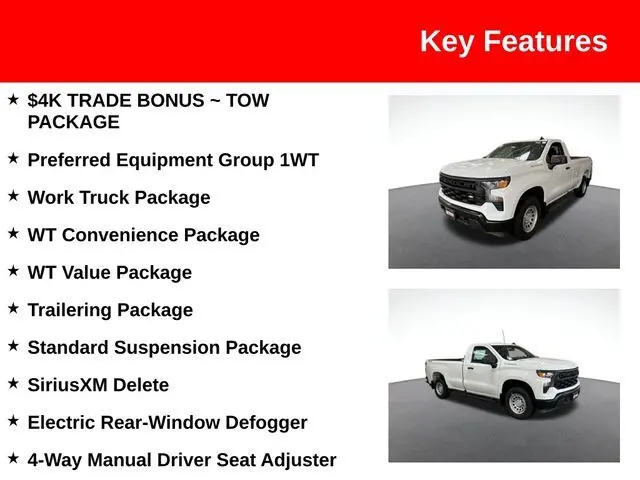 Key Features

★ \$4K TRADE BONUS ~ TOW PACKAGE

★ Preferred Equipment Group 1WT

★ Work Truck Package

★ WT Convenience Package

★ WT Value Package

★ Trailering Package

★ Standard Suspension Package

★ SiriusXM Delete

★ Electric Rear-Window Defogger

★ 4-Way Manual Driver Seat Adjuster